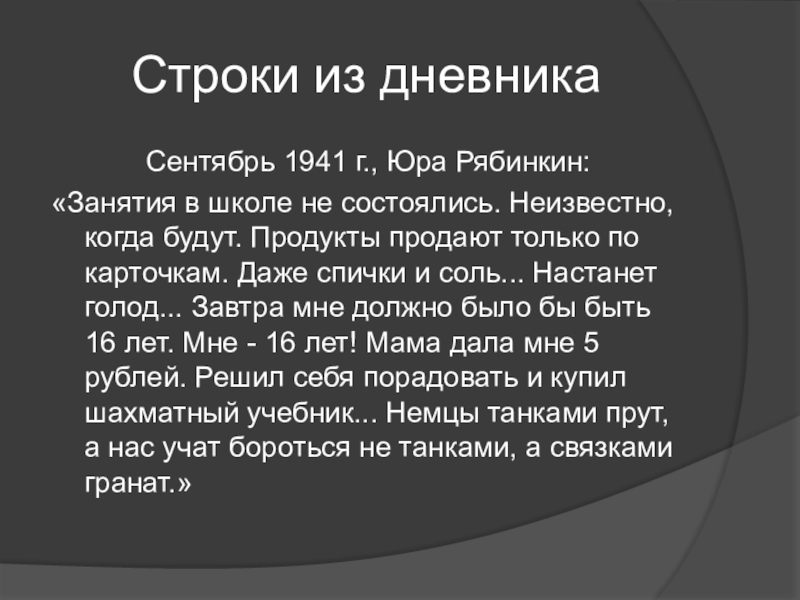 Строки из дневника

Сентябрь 1941 г., Юра Рябинкин:

«Занятия в школе не состоялись. Неизвестно, когда будут. Продукты продают только по карточкам. Даже спички и соль... Настанет голод... Завтра мне должно было бы быть 16 лет. Мне - 16 лет! Мама дала мне 5 рублей. Решил себя порадовать и купил шахматный учебник... Немцы танками прут, а нас учат бороться не танками, а связками гранат.»